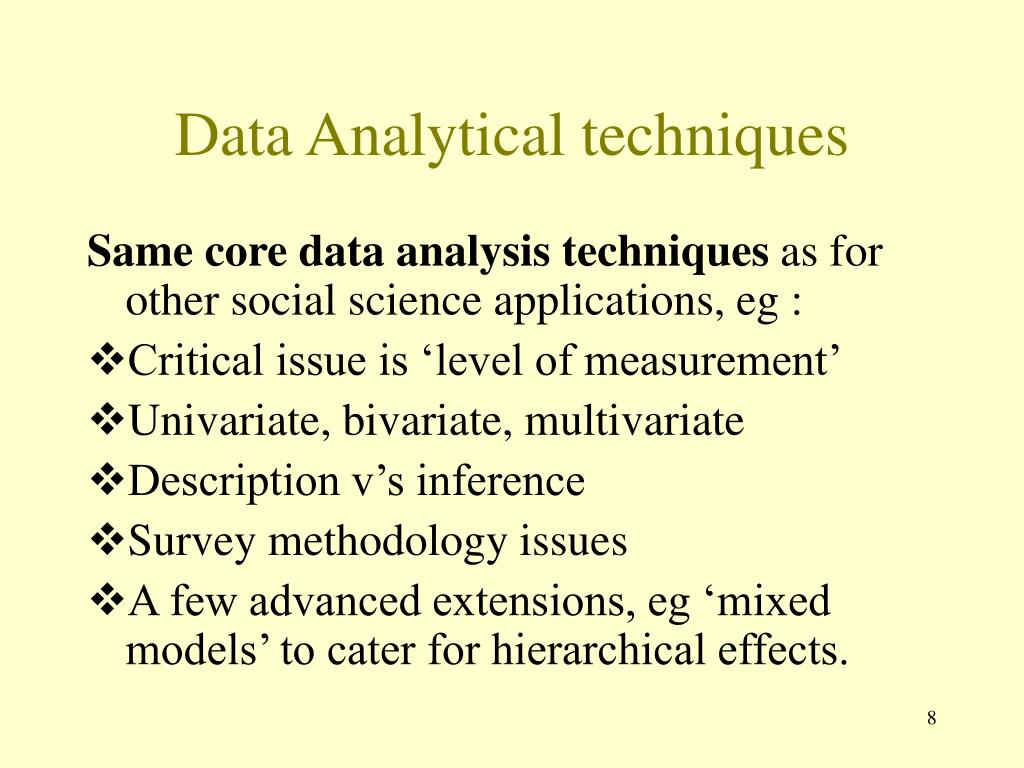 Data Analytical techniques

Same core data analysis techniques as for other social science applications, eg :

❖Critical issue is ‘level of measurement’

❖Univariate, bivariate, multivariate

❖Description v’s inference

❖Survey methodology issues

❖A few advanced extensions, eg ‘mixed models’ to cater for hierarchical effects.

8